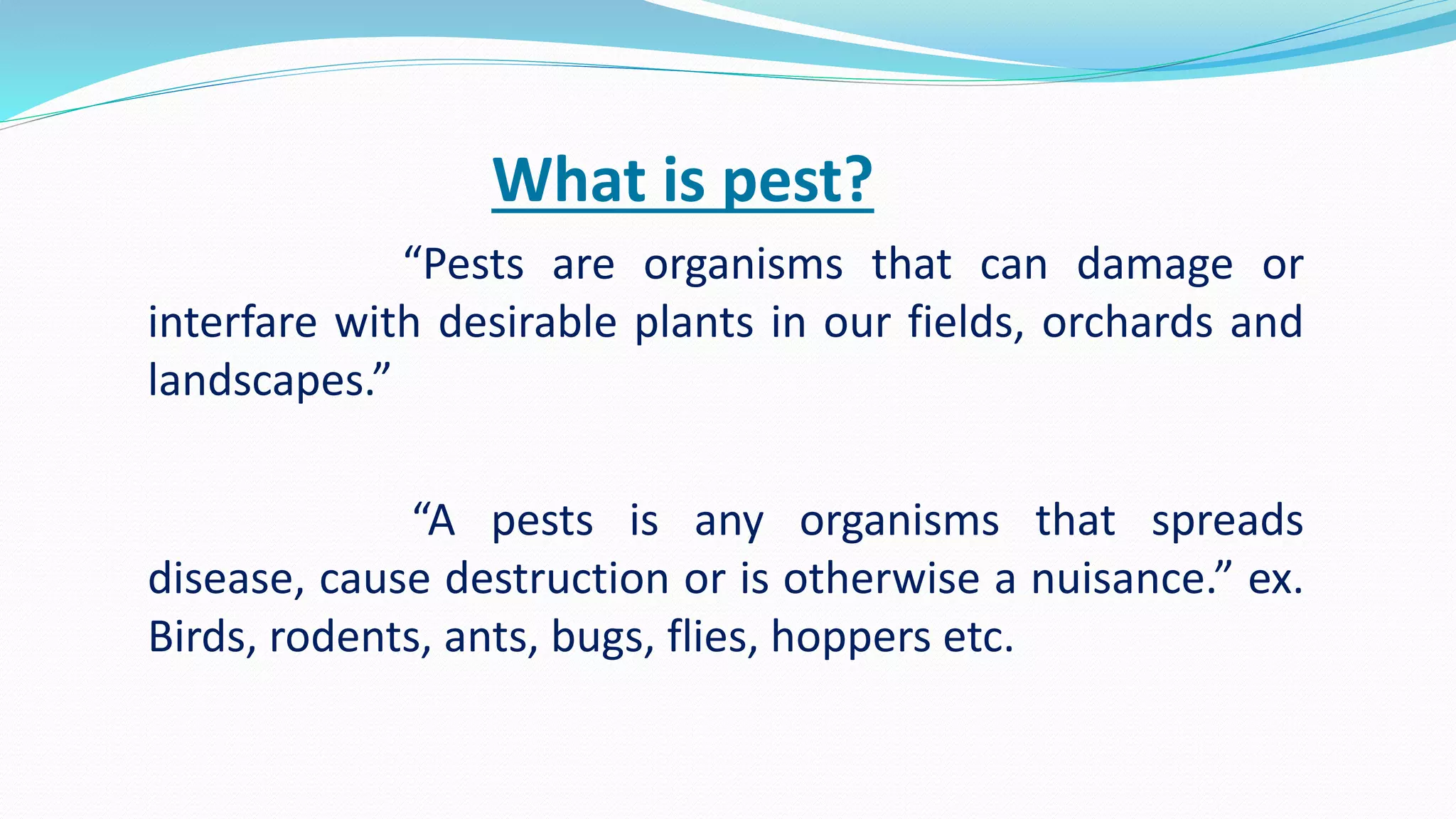 What is pest?

“Pests are organisms that can damage or interfare with desirable plants in our fields, orchards and landscapes.”

“A pests is any organisms that spreads disease, cause destruction or is otherwise a nuisance.” ex. Birds, rodents, ants, bugs, flies, hoppers etc.